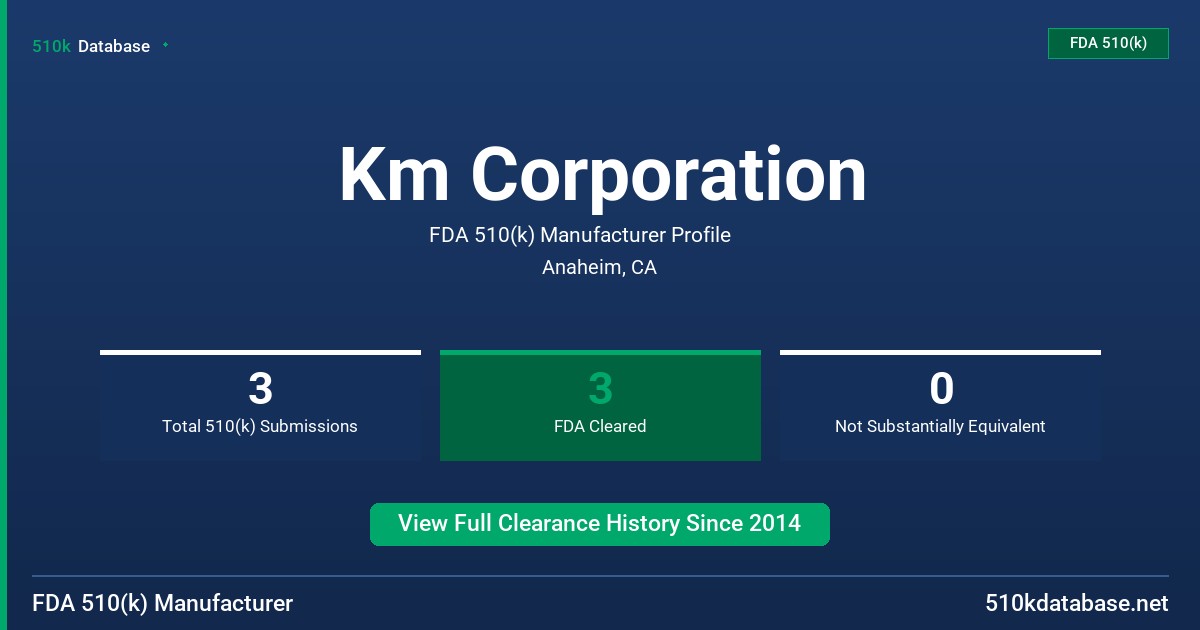 510k Database

FDA 510(k)

Km Corporation

FDA 510(k) Manufacturer Profile

Anaheim, CA

3
Total 510(k) Submissions

3
FDA Cleared

0
Not Substantially Equivalent

View Full Clearance History Since 2014

FDA 510(k) Manufacturer

510kdatabase.net